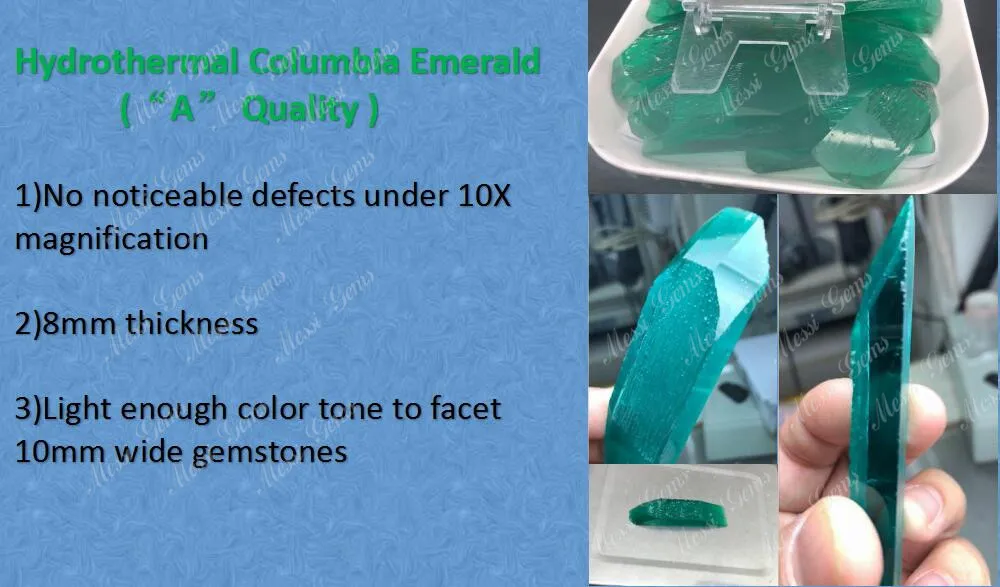 Hydrothermal Columbia Emerald
( “A” Quality )

1)No noticeable defects under 10X magnification

2)8mm thickness

3)Light enough color tone to facet 10mm wide gemstones

Messi Gems